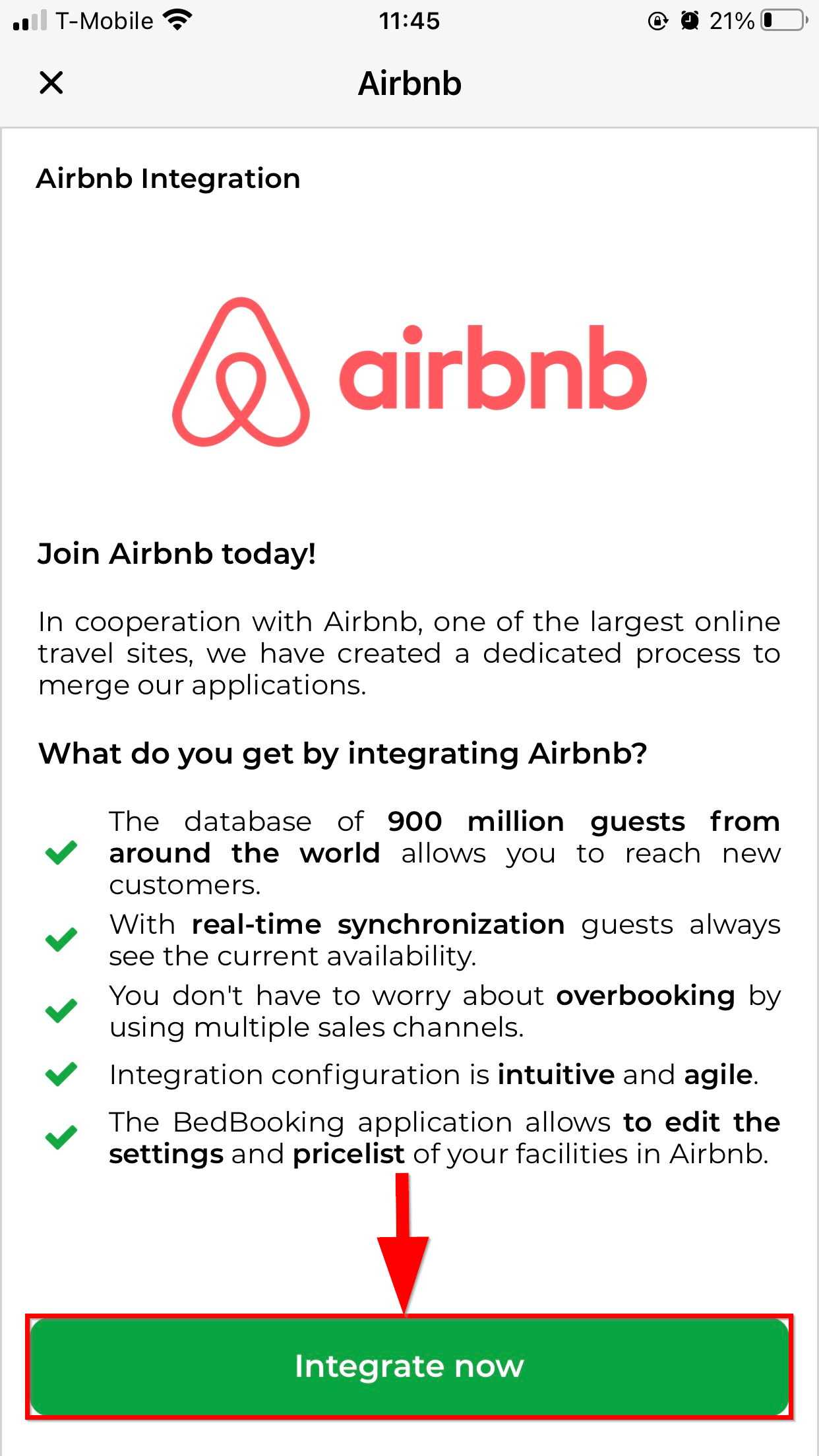 T-Mobile 11:45 21%

Airbnb

Airbnb Integration

airbnb

Join Airbnb today!

In cooperation with Airbnb, one of the largest online travel sites, we have created a dedicated process to merge our applications.

What do you get by integrating Airbnb?

The database of 900 million guests from around the world allows you to reach new customers.

With real-time synchronization guests always see the current availability.

You don't have to worry about overbooking by using multiple sales channels.

Integration configuration is intuitive and agile.

The BedBooking application allows to edit the settings and pricelist of your facilities in Airbnb.

Integrate now